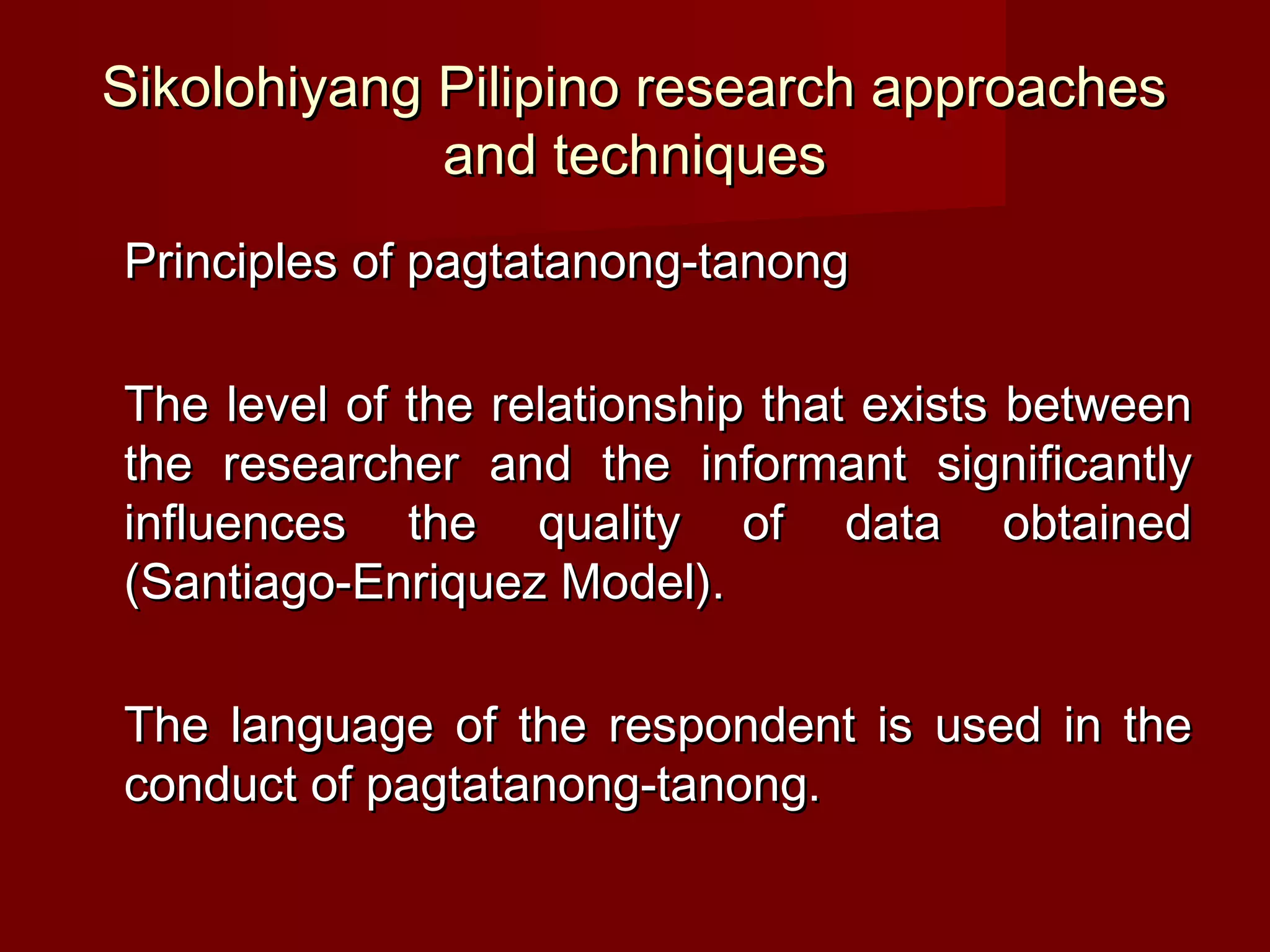 Sikolohiyang Pilipino research approaches and techniques

Principles of pagtatanong-tanong

The level of the relationship that exists between the researcher and the informant significantly influences the quality of data obtained (Santiago-Enriquez Model).

The language of the respondent is used in the conduct of pagtatanong-tanong.